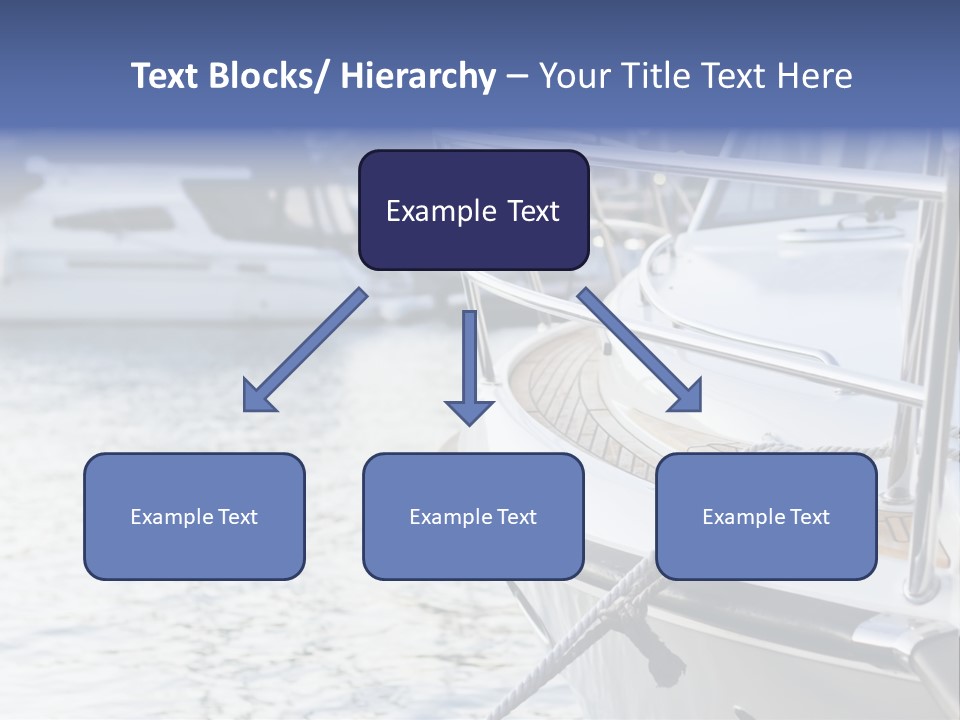 Text Blocks/ Hierarchy – Your Title Text Here

Example Text

Example Text

Example Text

Example Text